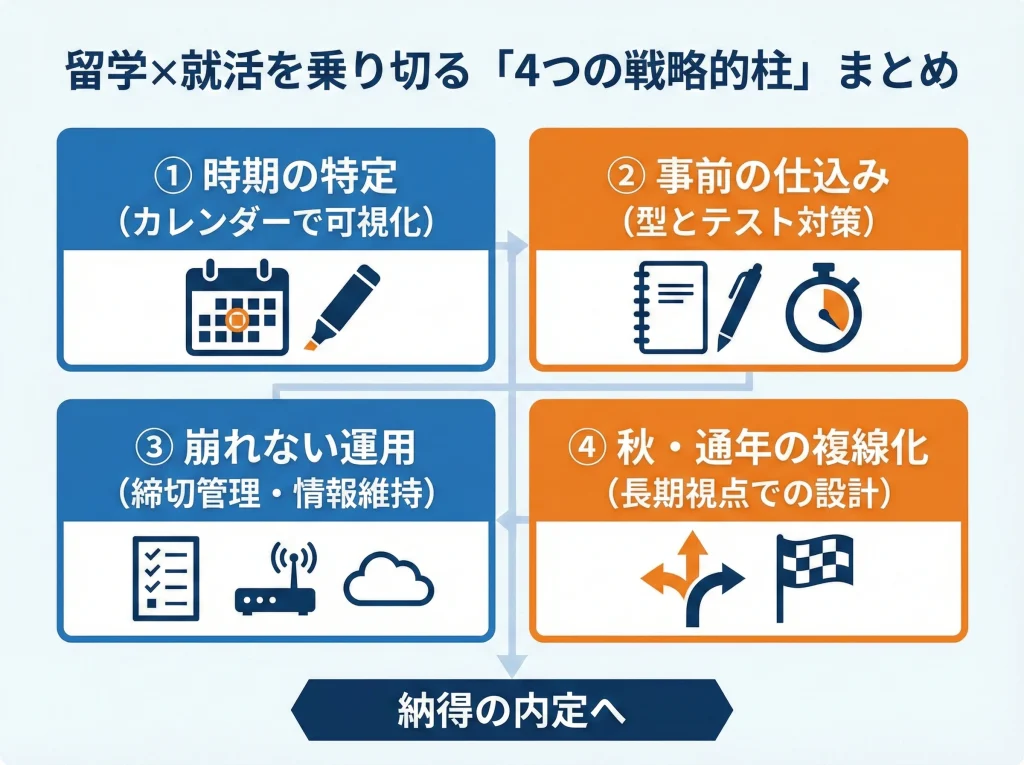 留学×就活を乗り切る「4つの戦略的柱」まとめ

① 時期の特定
（カレンダーで可視化）

② 事前の仕込み
（型とテスト対策）

③ 崩れない運用
（締切管理・情報維持）

④ 秋・通年の複線化
（長期視点での設計）

納得の内定へ